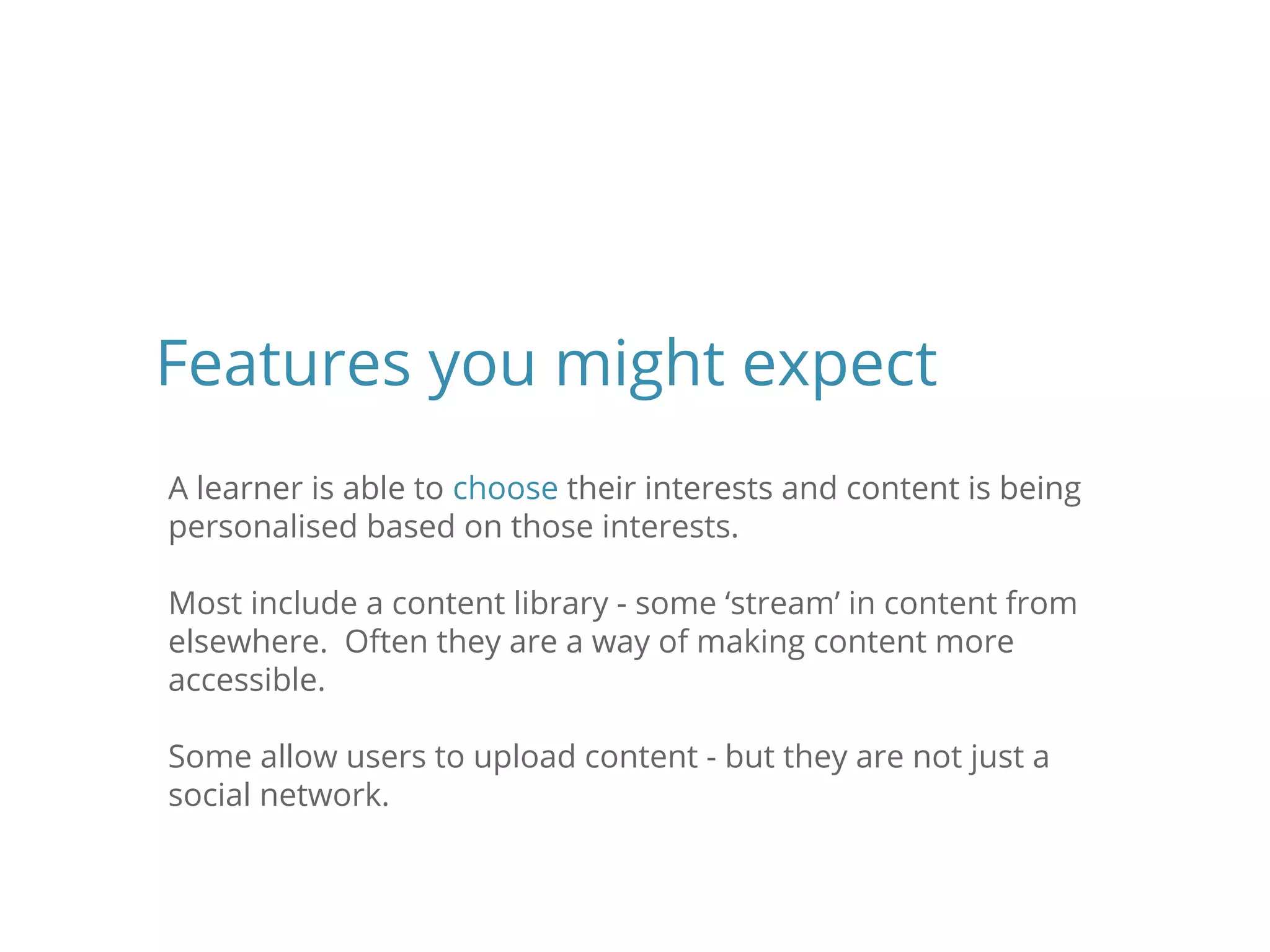 Features you might expect

A learner is able to choose their interests and content is being personalised based on those interests.

Most include a content library - some ‘stream’ in content from elsewhere.  Often they are a way of making content more accessible.

Some allow users to upload content - but they are not just a social network.